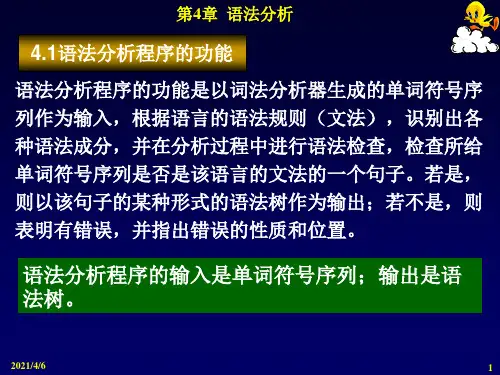 第4章 语法分析

4.1语法分析程序的功能

语法分析程序的功能是以词法分析器生成的单词符号序列作为输入，根据语言的语法规则（文法），识别出各种语法成分，并在分析过程中进行语法检查，检查所给单词符号序列是否是该语言的文法的一个句子。若是，则以该句子的某种形式的语法树作为输出；若不是，则表明有错误，并指出错误的性质和位置。

语法分析程序的输入是单词符号序列；输出是语法树。

2021/4/6

1